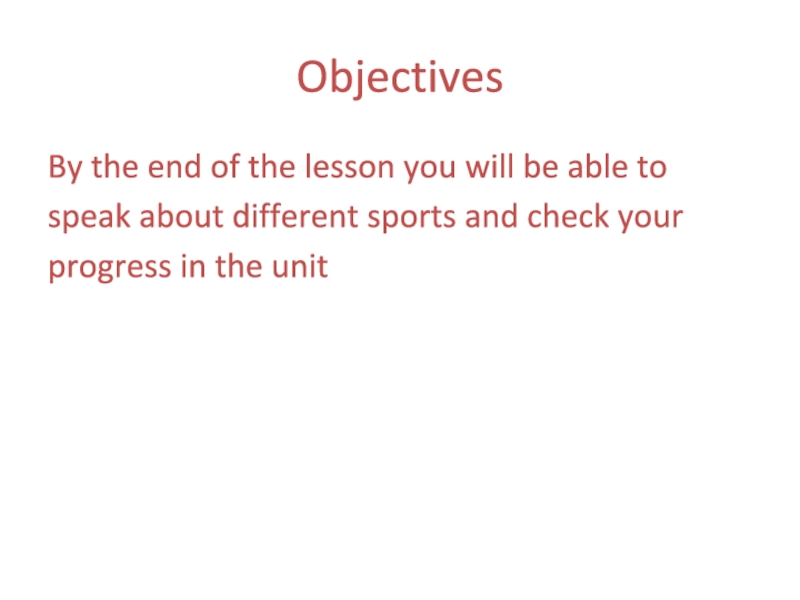 Objectives

By the end of the lesson you will be able to speak about different sports and check your progress in the unit